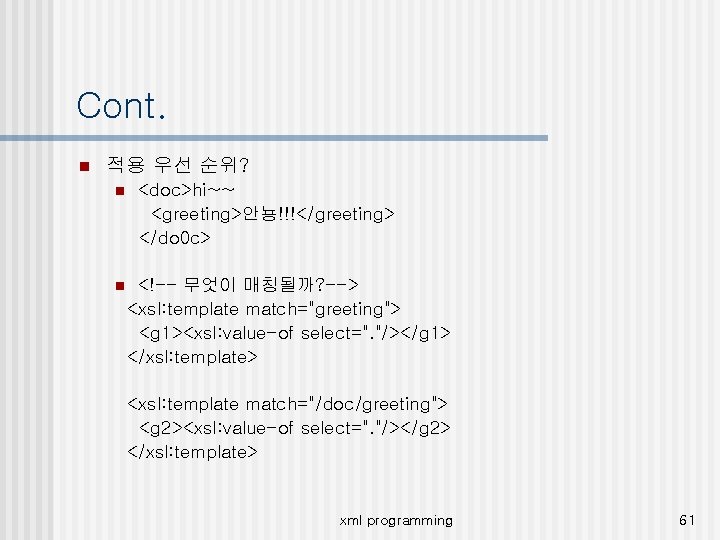 Cont.

적용 우선 순위?

<doc>hi~~
<greeting>안뇽!!!</greeting>
</do0c>

<!-- 무엇이 매칭될까?-->
<xsl:template match="greeting">
<g1><xsl:value-of select="."/></g1>
</xsl:template>

<xsl:template match="/doc/greeting">
<g2><xsl:value-of select="."/></g2>
</xsl:template>

xml programming

61